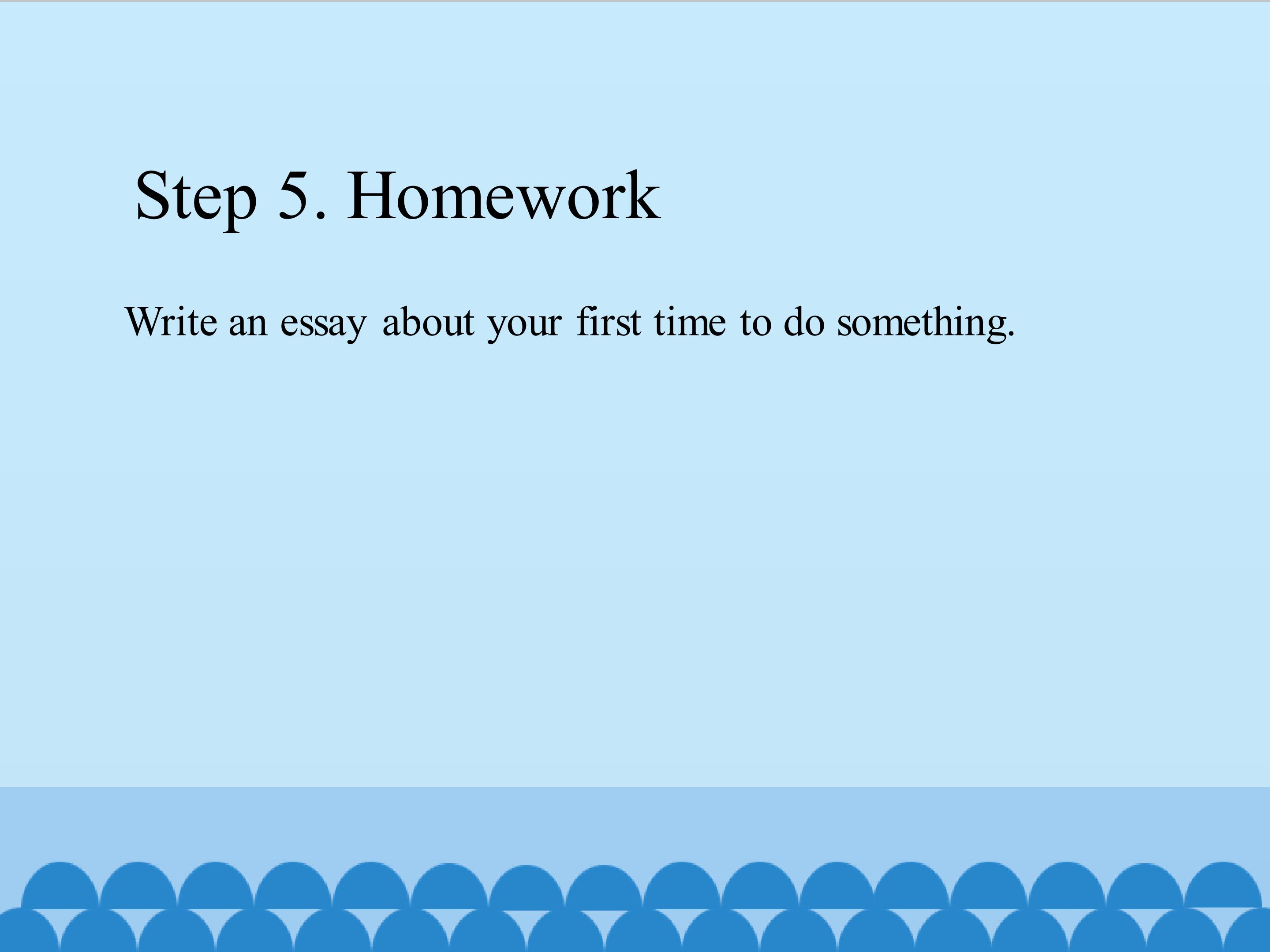 Step 5. Homework

Write an essay about your first time to do something.